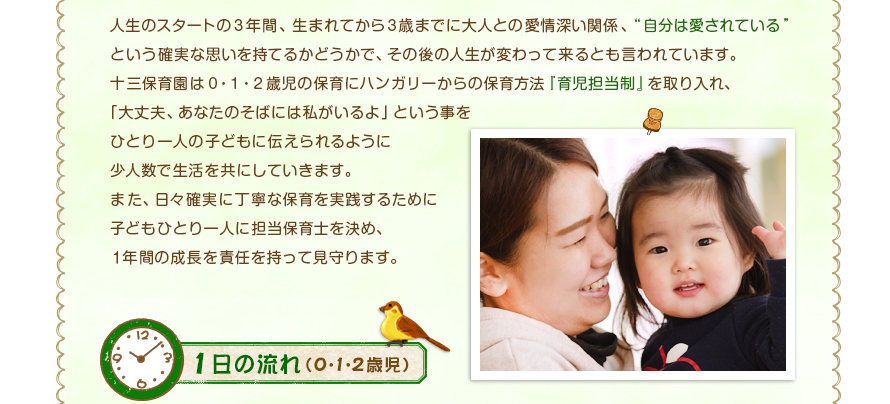 人生のスタートの３年間、生まれてから３歳までに大人との愛情深い関係、“自分は愛されている”という確実な思いを持てるかどうかで、その後の人生が変わって来るとも言われています。
十三保育園は０・１・２歳児の保育にハンガリーからの保育方法『育児担当制』を取り入れ、「大丈夫、あなたのそばには私がいるよ」という事をひとり一人の子どもに伝えられるように少人数で生活を共にしていきます。
また、日々確実に丁寧な保育を実践するために子どもひとり一人に担当保育士を決め、１年間の成長を責任を持って見守ります。

12
3
6
9

１日の流れ（0･1･2歳児）